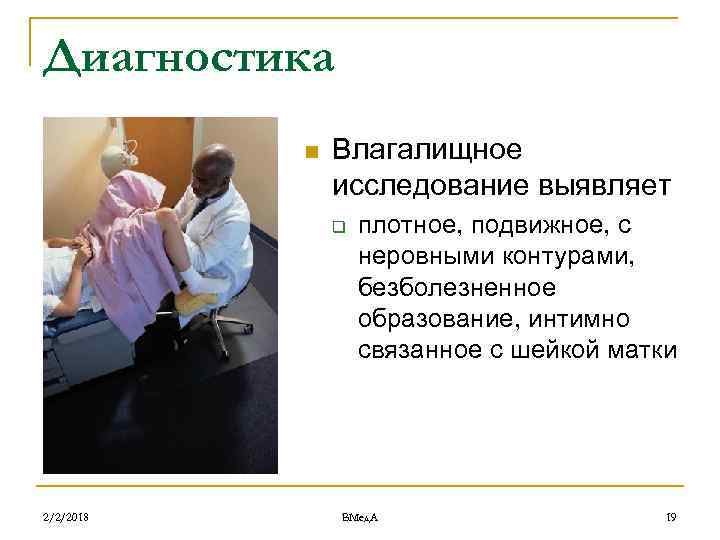 Диагностика

Влагалищное исследование выявляет

плотное, подвижное, с неровными контурами, безболезненное образование, интимно связанное с шейкой матки

2/2/2018

ВМедА

19